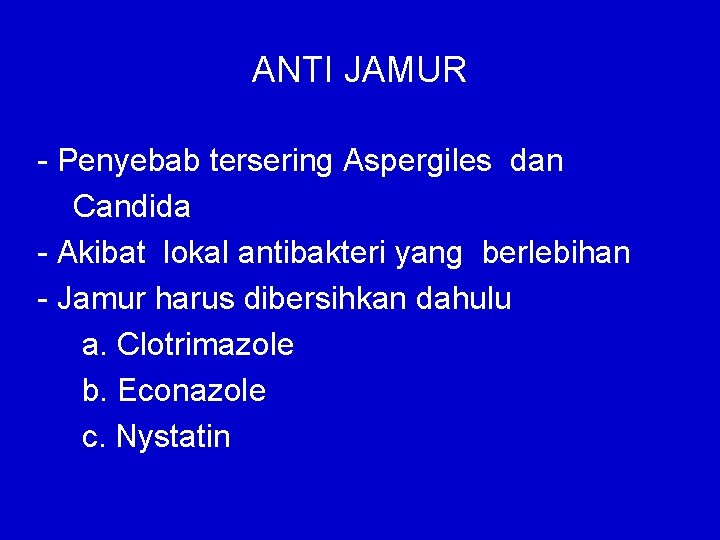 ANTI JAMUR

- Penyebab tersering Aspergiles dan Candida
- Akibat lokal antibakteri yang berlebihan
- Jamur harus dibersihkan dahulu
a. Clotrimazole
b. Econazole
c. Nystatin